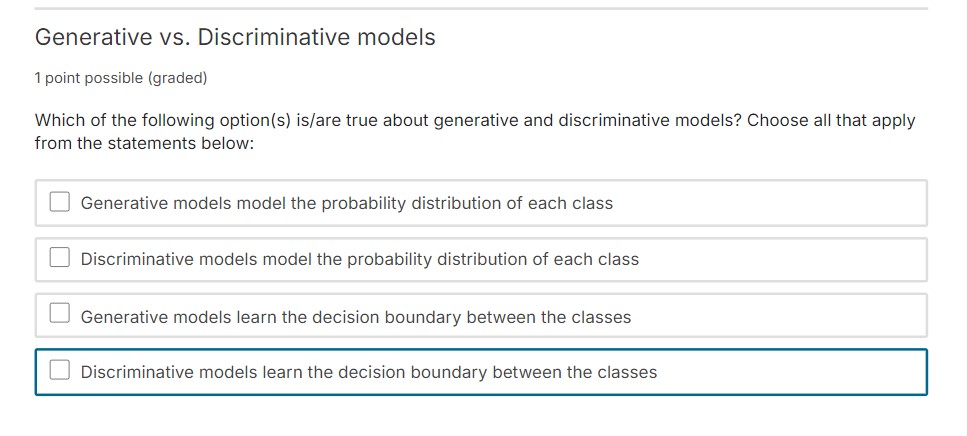 Generative vs. Discriminative models

1 point possible (graded)

Which of the following option(s) is/are true about generative and discriminative models? Choose all that apply from the statements below:

Generative models model the probability distribution of each class

Discriminative models model the probability distribution of each class

Generative models learn the decision boundary between the classes

Discriminative models learn the decision boundary between the classes